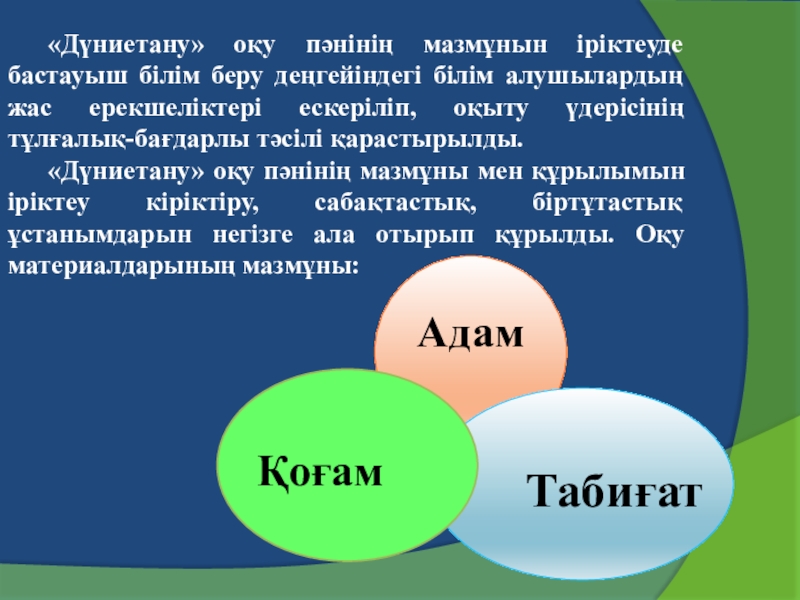 «Дүниетану» оқу пәнінің мазмұнын іріктеуде бастауыш білім беру деңгейіндегі білім алушылардың жас ерекшеліктері ескеріліп, оқыту үдерісінің тұлғалық-бағдарлы тәсілі қарастырылды.

«Дүниетану» оқу пәнінің мазмұны мен құрылымын іріктеу кіріктіру, сабақтастық, біртұтастық ұстанымдарын негізге ала отырып құрылды. Оқу материалдарының мазмұны:

Адам

Қоғам

Табиғат